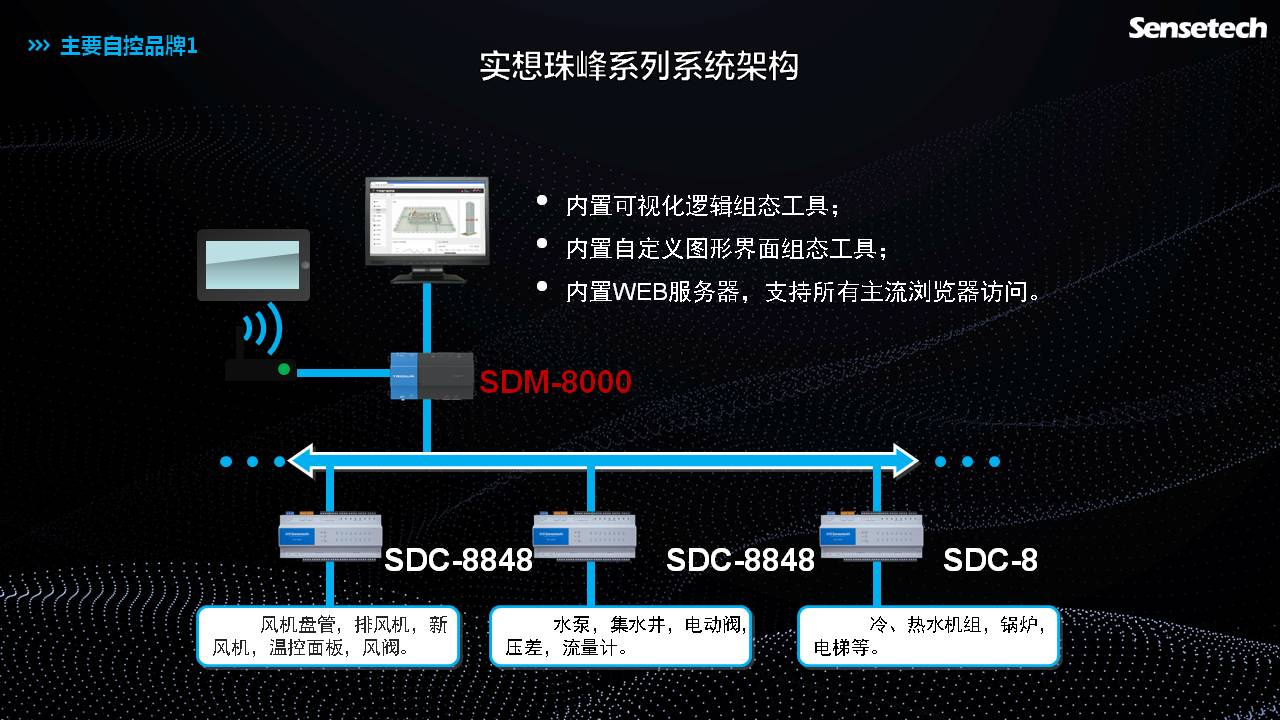 ››› 主要自控品牌1

Sensetech

实想珠峰系列系统架构

• 内置可视化逻辑组态工具；
• 内置自定义图形界面组态工具；
• 内置WEB服务器，支持所有主流浏览器访问。

SDM-8000

SDC-8848

SDC-8848

SDC-8

风机盘管，排风机，新风机，温控面板，风阀。

水泵，集水井，电动阀，压差，流量计。

冷、热水机组，锅炉，电梯等。